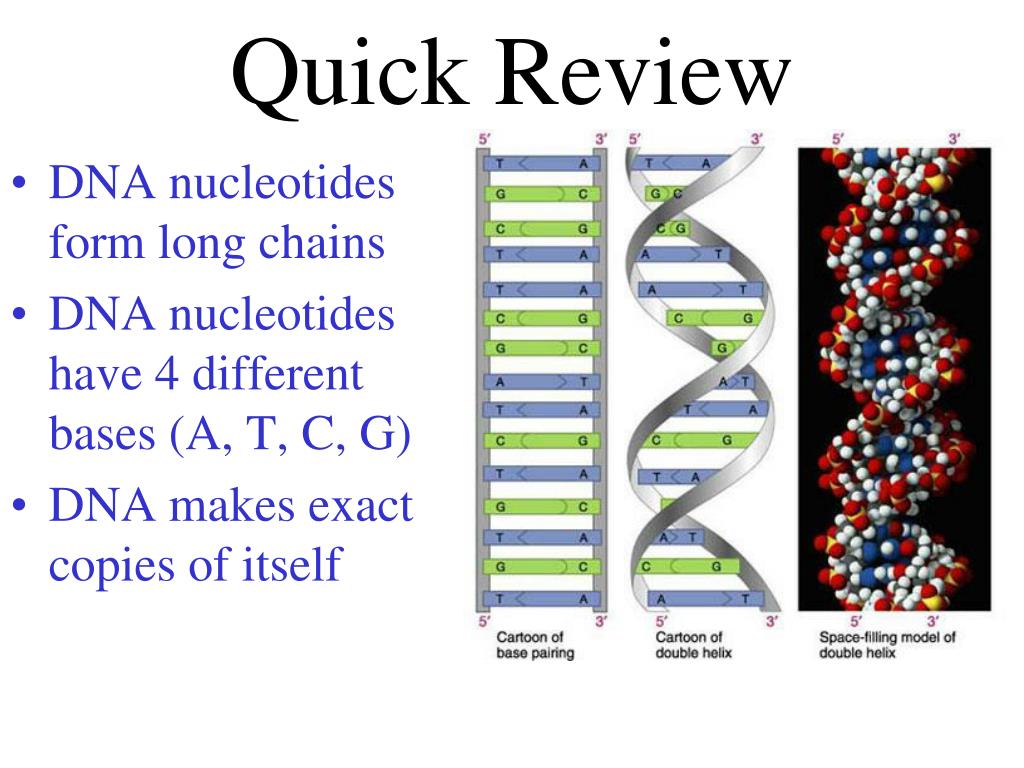 Quick Review

• DNA nucleotides form long chains
• DNA nucleotides have 4 different bases (A, T, C, G)
• DNA makes exact copies of itself

5′ 3′
T A
G C
C G
T A
T A
C G
G C
A T
T A
C G
T A
G C
T A
G C
T A
5′ 3′
Cartoon of base pairing

5′ 3′
T A
G C
C G
A T
A T
C G
G
A T
T A
C G
T A
A T
C G
A T
5′ 3′
Cartoon of double helix

5′ 3′
5′ 3′
Space-filling model of double helix